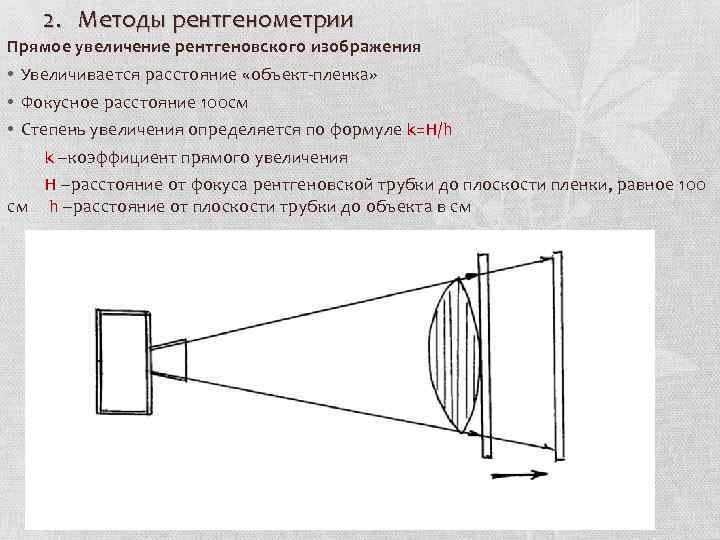 2. Методы рентгенометрии

Прямое увеличение рентгеновского изображения

• Увеличивается расстояние «объект-пленка»

• Фокусное расстояние 100см

• Степень увеличения определяется по формуле k=H/h

k –коэффициент прямого увеличения

H –расстояние от фокуса рентгеновской трубки до плоскости пленки, равное 100 см h –расстояние от плоскости трубки до объекта в см